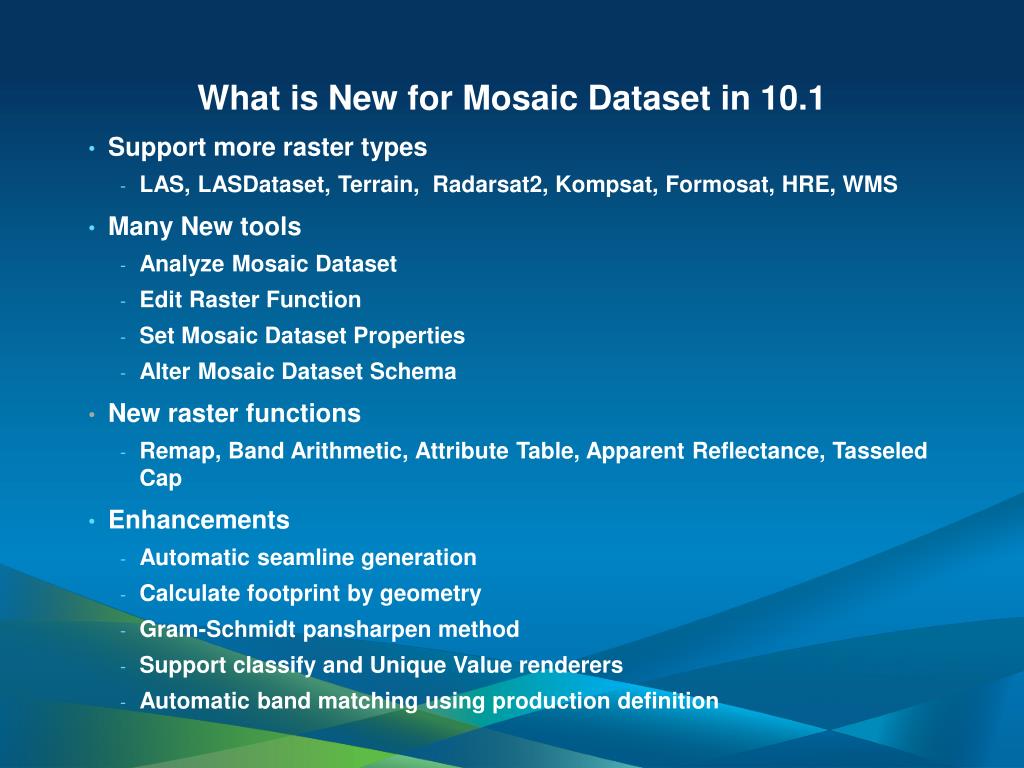 What is New for Mosaic Dataset in 10.1

• Support more raster types
- LAS, LASDataset, Terrain, Radarsat2, Kompsat, Formosat, HRE, WMS

• Many New tools
- Analyze Mosaic Dataset
- Edit Raster Function
- Set Mosaic Dataset Properties
- Alter Mosaic Dataset Schema

• New raster functions
- Remap, Band Arithmetic, Attribute Table, Apparent Reflectance, Tasseled Cap

• Enhancements
- Automatic seamline generation
- Calculate footprint by geometry
- Gram-Schmidt pansharpen method
- Support classify and Unique Value renderers
- Automatic band matching using production definition